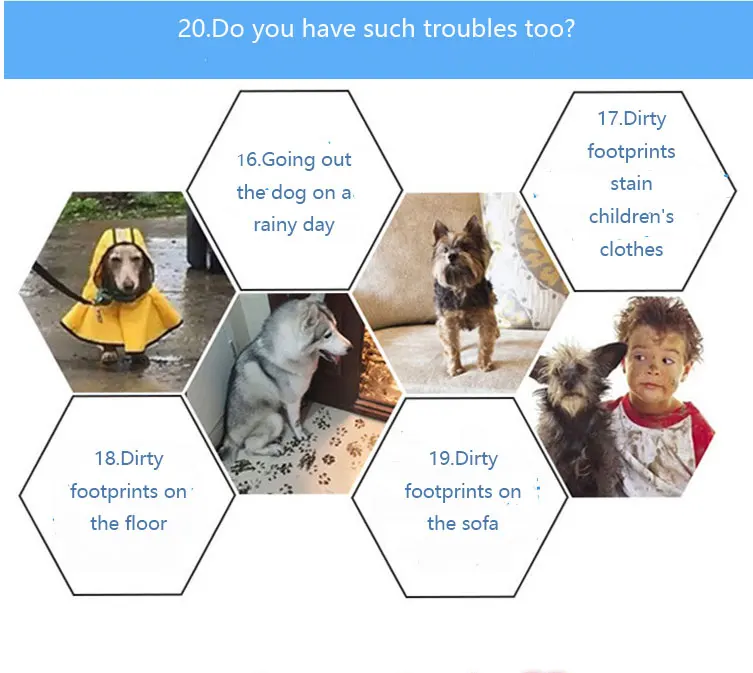 20.Do you have such troubles too?

16.Going out the dog on a rainy day

17.Dirty footprints stain children's clothes

18.Dirty footprints on the floor

19.Dirty footprints on the sofa